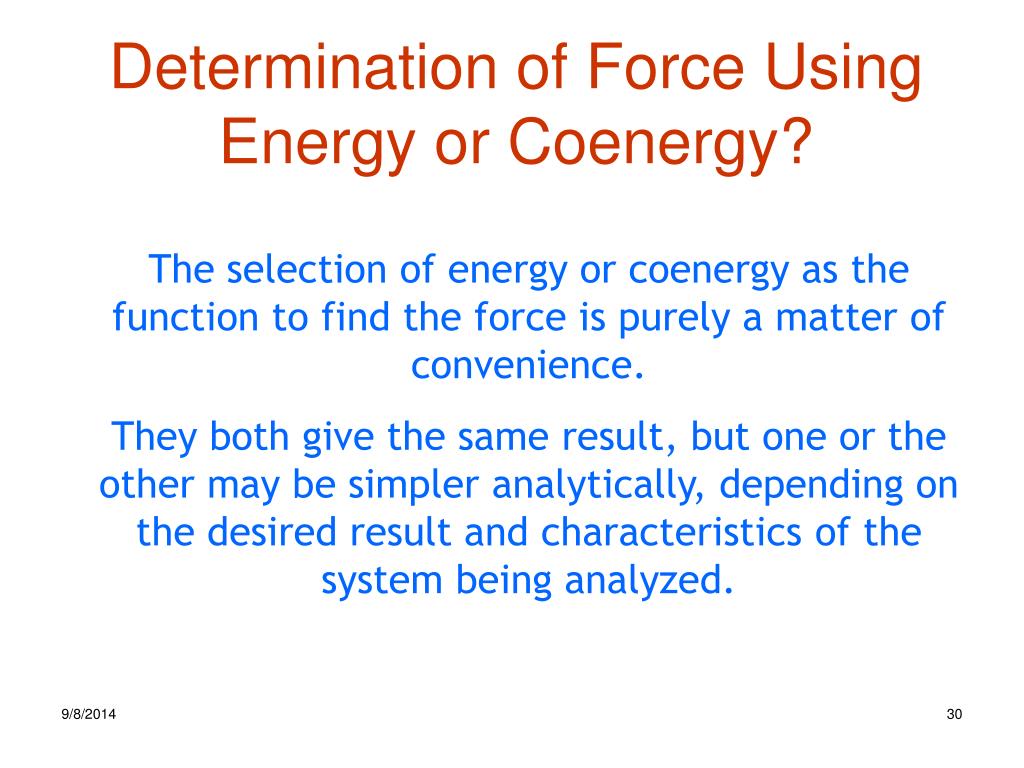 Determination of Force Using Energy or Coenergy?

The selection of energy or coenergy as the function to find the force is purely a matter of convenience.

They both give the same result, but one or the other may be simpler analytically, depending on the desired result and characteristics of the system being analyzed.

9/8/2014

30